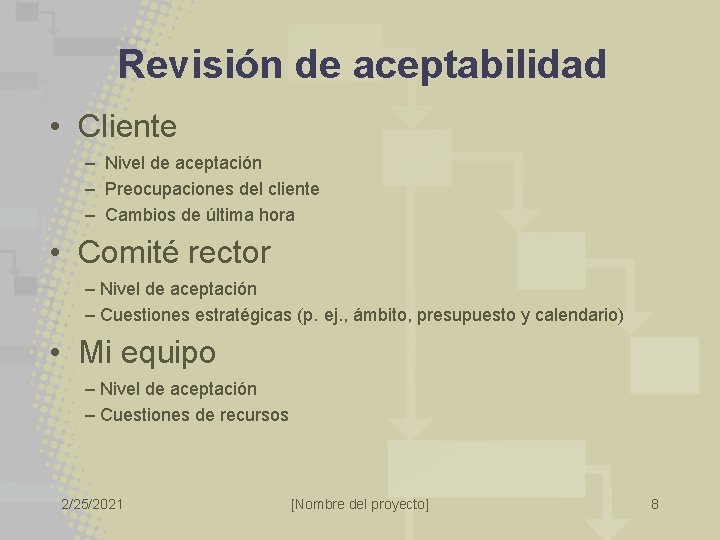 Revisión de aceptabilidad

• Cliente
– Nivel de aceptación
– Preocupaciones del cliente
– Cambios de última hora

• Comité rector
– Nivel de aceptación
– Cuestiones estratégicas (p. ej., ámbito, presupuesto y calendario)

• Mi equipo
– Nivel de aceptación
– Cuestiones de recursos

2/25/2021 [Nombre del proyecto] 8